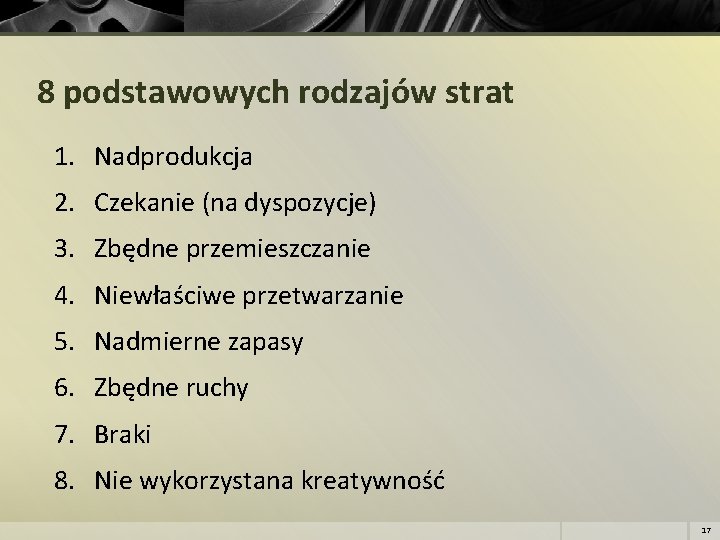 8 podstawowych rodzajów strat

1. Nadprodukcja
2. Czekanie (na dyspozycje)
3. Zbędne przemieszczanie
4. Niewłaściwe przetwarzanie
5. Nadmierne zapasy
6. Zbędne ruchy
7. Braki
8. Nie wykorzystana kreatywność

17